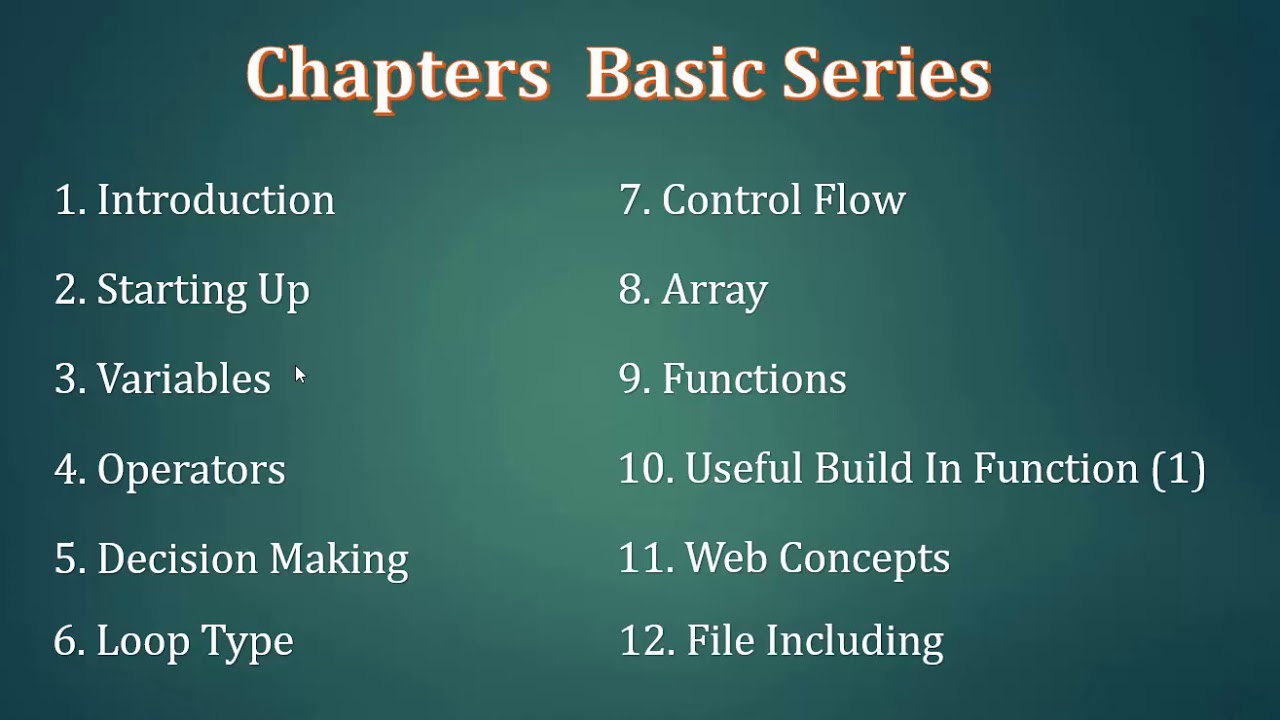 Chapters Basic Series

1. Introduction

2. Starting Up

3. Variables

4. Operators

5. Decision Making

6. Loop Type

7. Control Flow

8. Array

9. Functions

10. Useful Build In Function (1)

11. Web Concepts

12. File Including